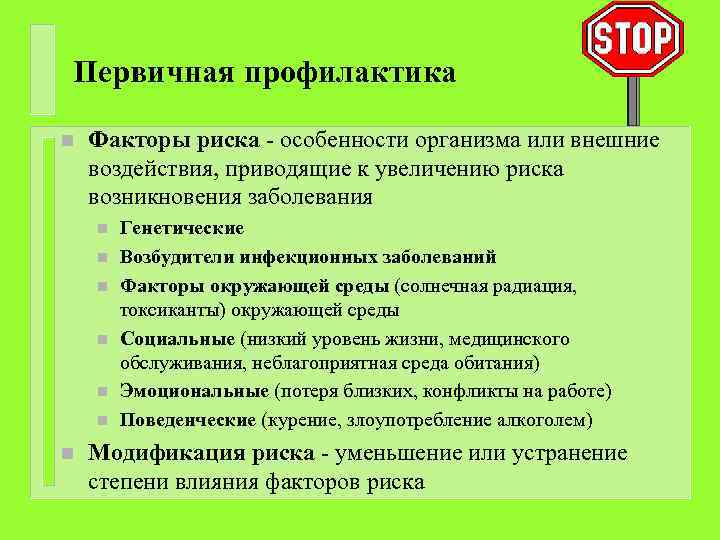 STOP

Первичная профилактика

Факторы риска - особенности организма или внешние воздействия, приводящие к увеличению риска возникновения заболевания

Генетические

Возбудители инфекционных заболеваний

Факторы окружающей среды (солнечная радиация, токсиканты) окружающей среды

Социальные (низкий уровень жизни, медицинского обслуживания, неблагоприятная среда обитания)

Эмоциональные (потеря близких, конфликты на работе)

Поведенческие (курение, злоупотребление алкоголем)

Модификация риска - уменьшение или устранение степени влияния факторов риска